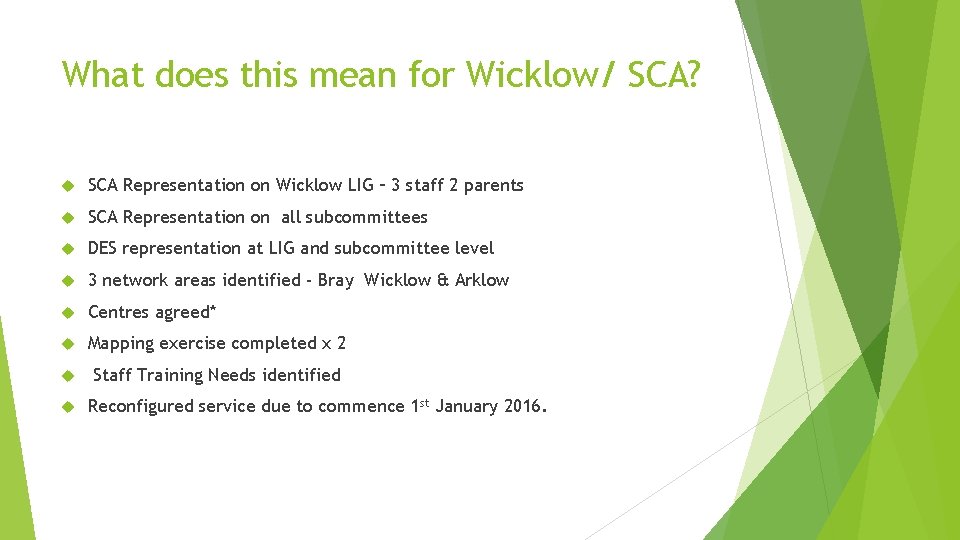 What does this mean for Wicklow/ SCA?

SCA Representation on Wicklow LIG – 3 staff 2 parents

SCA Representation on all subcommittees

DES representation at LIG and subcommittee level

3 network areas identified - Bray Wicklow & Arklow

Centres agreed*

Mapping exercise completed x 2

Staff Training Needs identified

Reconfigured service due to commence 1$^{st}$ January 2016.